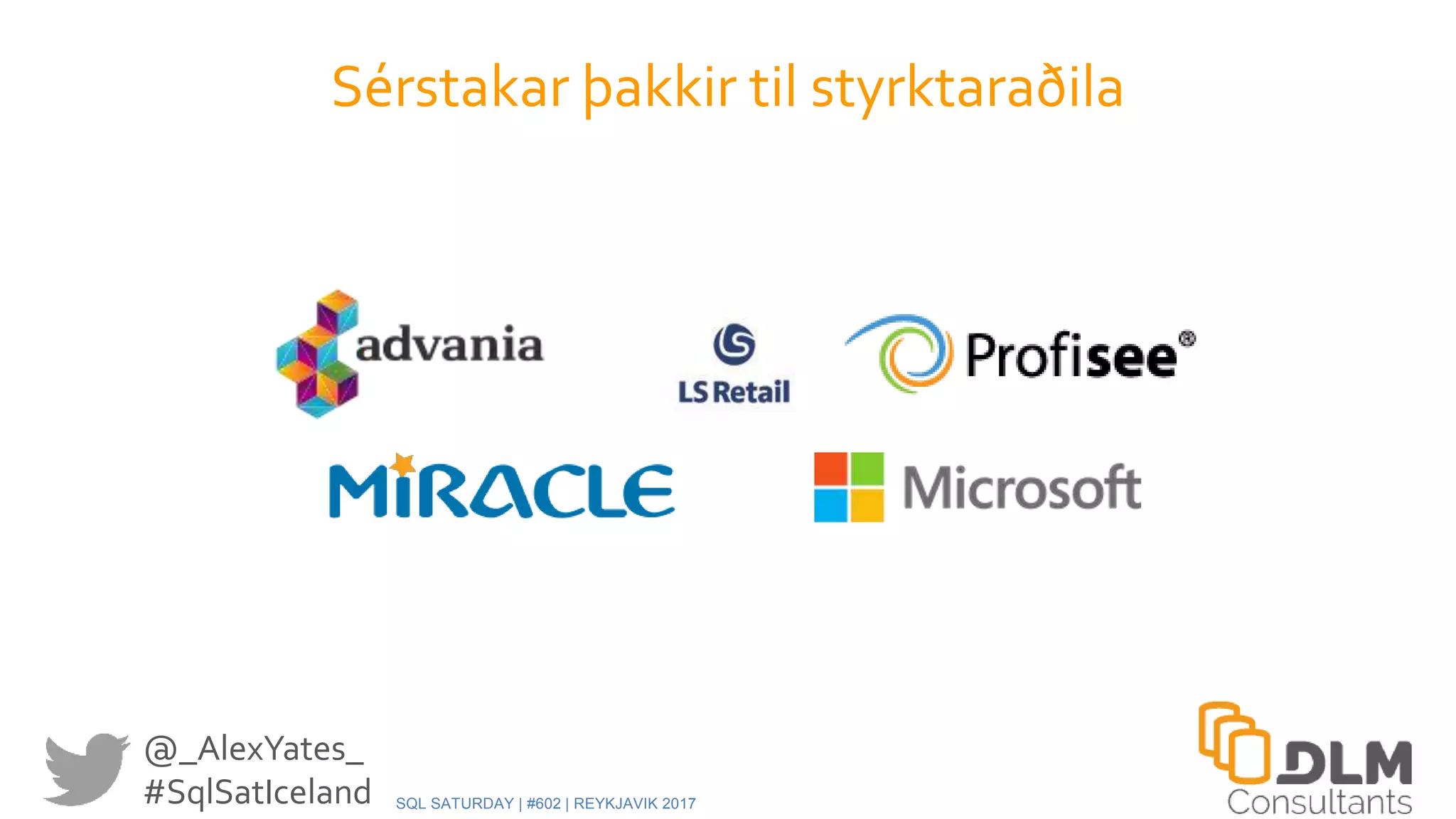 Sérstakar þakkir til styrktaraðila

advania

LS Retail

Profisee®

MIRACLE

Microsoft

@_AlexYates_
#SqlSatIceland

SQL SATURDAY | #602 | REYKJAVIK 2017

DLM Consultants